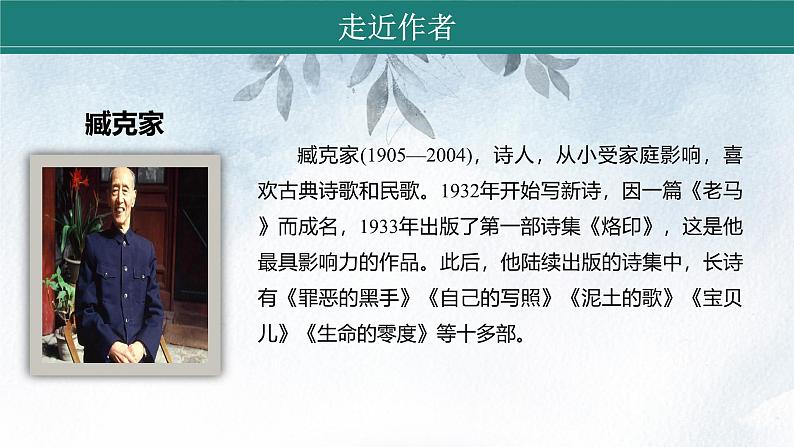 走近作者

臧克家

臧克家(1905—2004)，诗人，从小受家庭影响，喜欢古典诗歌和民歌。1932年开始写新诗，因一篇《老马》而成名，1933年出版了第一部诗集《烙印》，这是他最具影响力的作品。此后，他陆续出版的诗集中，长诗有《罪恶的黑手》《自己的写照》《泥土的歌》《宝贝儿》《生命的零度》等十多部。